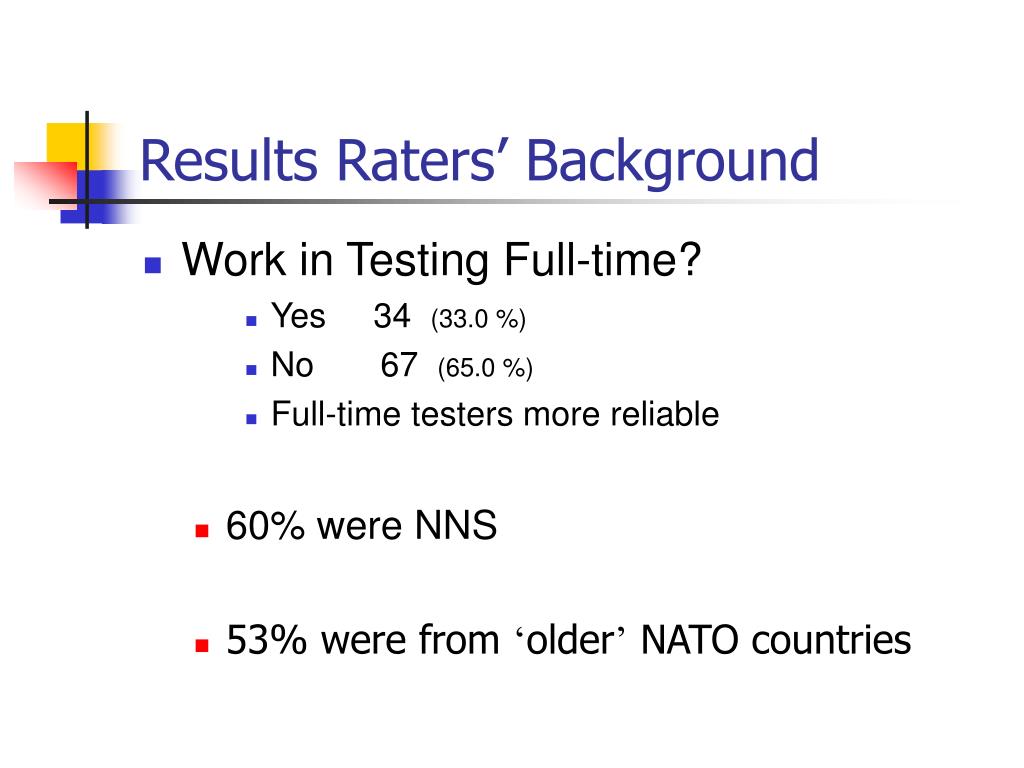 Results Raters’ Background

Work in Testing Full-time?

Yes 34 (33.0 %)

No 67 (65.0 %)

Full-time testers more reliable

60% were NNS

53% were from ‘older’ NATO countries